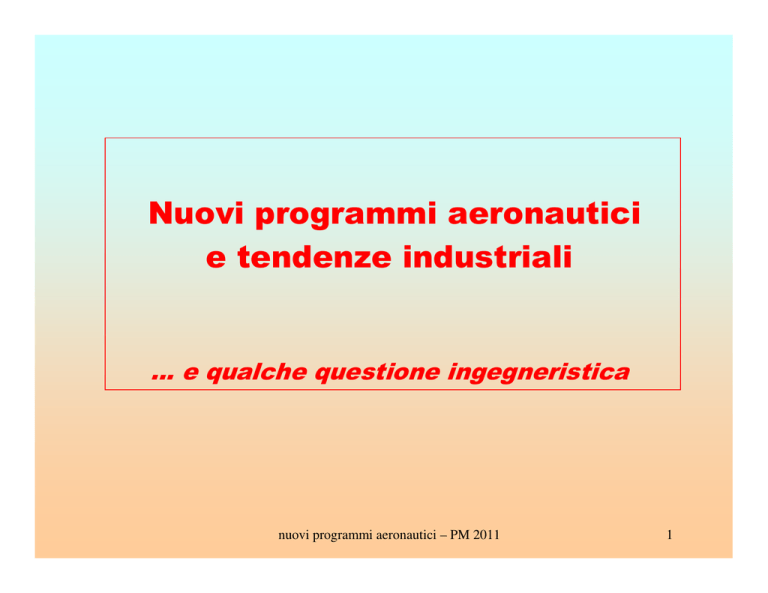 Nuovi programmi aeronautici
e tendenze industriali

… e qualche questione ingegneristica

nuovi programmi aeronautici – PM 2011

1